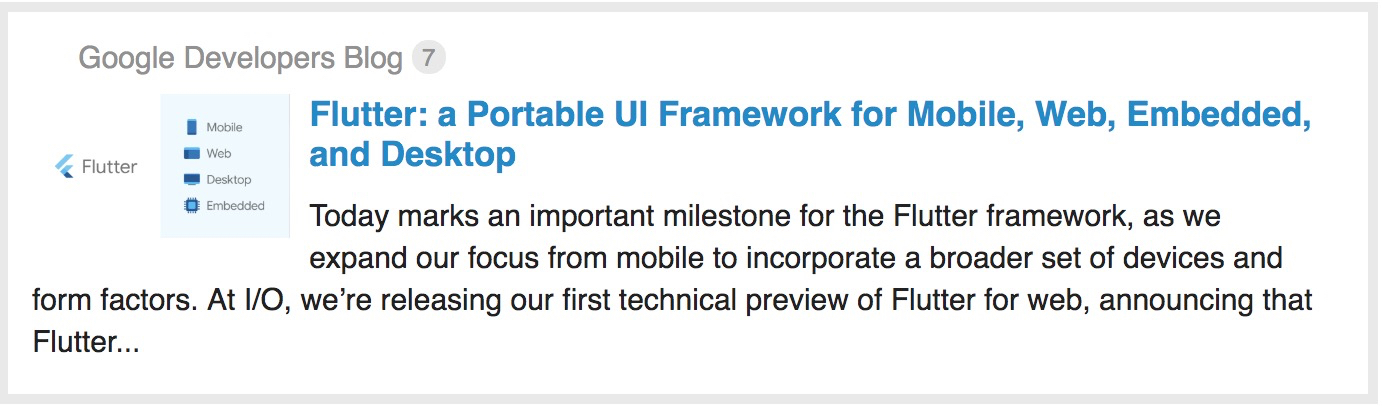 Google Developers Blog 7

Flutter

Mobile
Web
Desktop
Embedded

Flutter: a Portable UI Framework for Mobile, Web, Embedded, and Desktop

Today marks an important milestone for the Flutter framework, as we expand our focus from mobile to incorporate a broader set of devices and form factors. At I/O, we're releasing our first technical preview of Flutter for web, announcing that Flutter...